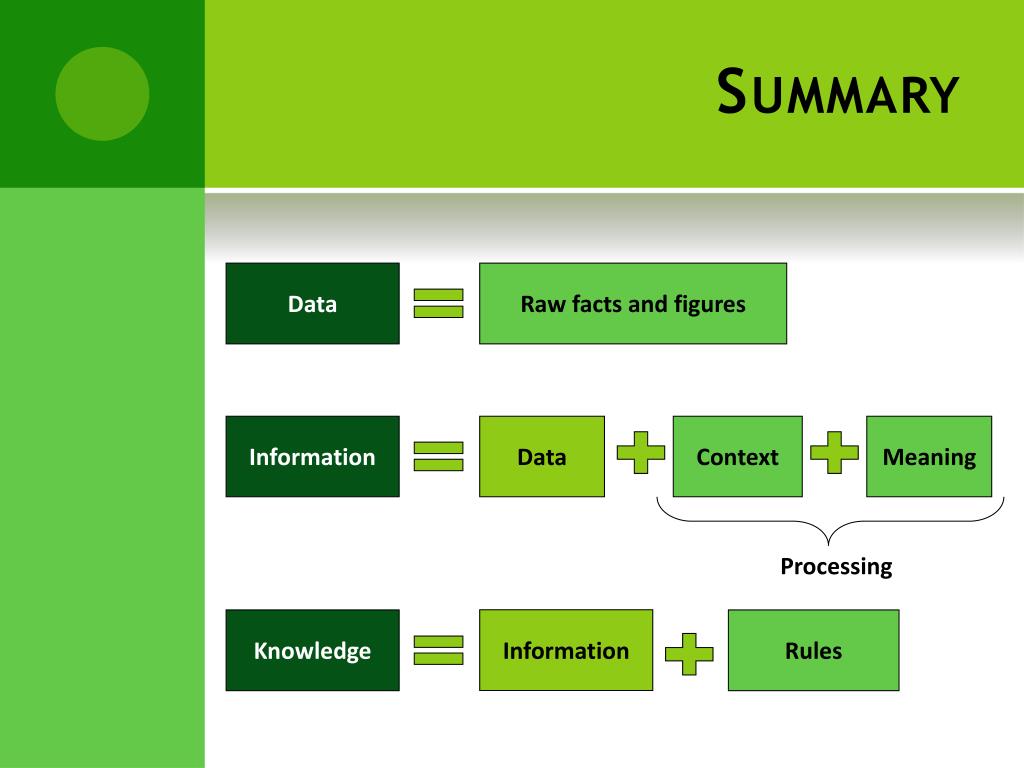 SUMMARY

Data = Raw facts and figures

Information = Data + Context + Meaning

Processing

Knowledge = Information + Rules